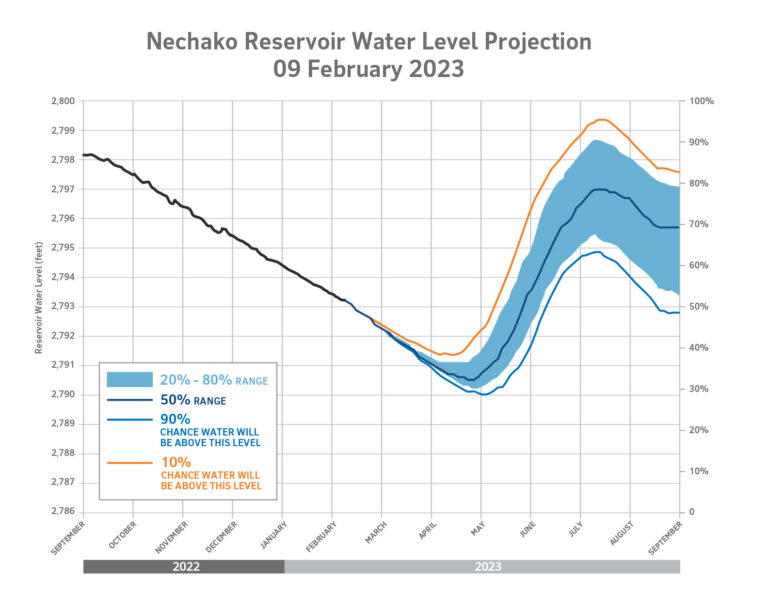 Nechako Reservoir Water Level Projection
09 February 2023

Reservoir Water Level (feet)

2,800
2,799
2,798
2,797
2,796
2,795
2,794
2,793
2,792
2,791
2,790
2,789
2,788
2,787
2,786

100%
90%
80%
70%
60%
50%
40%
30%
20%
10%
0

20% - 80% RANGE
50% RANGE
90% CHANCE WATER WILL BE ABOVE THIS LEVEL
10% CHANCE WATER WILL BE ABOVE THIS LEVEL

SEPTEMBER
OCTOBER
NOVEMBER
DECEMBER
JANUARY
FEBRUARY
MARCH
APRIL
MAY
JUNE
JULY
AUGUST
SEPTEMBER

2022
2023